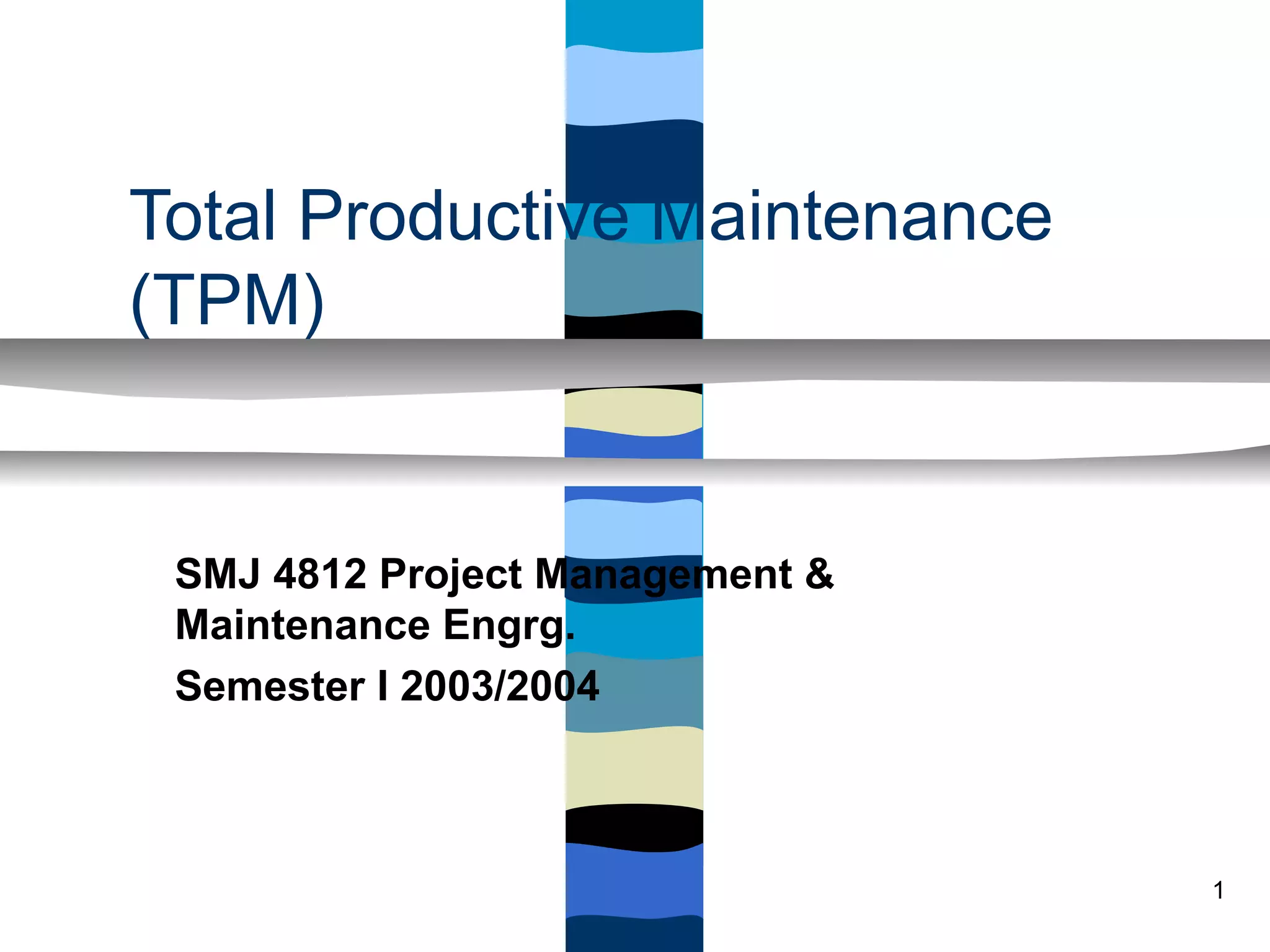 Total Productive Maintenance (TPM)

SMJ 4812 Project Management & Maintenance Engrg.

Semester I 2003/2004

1